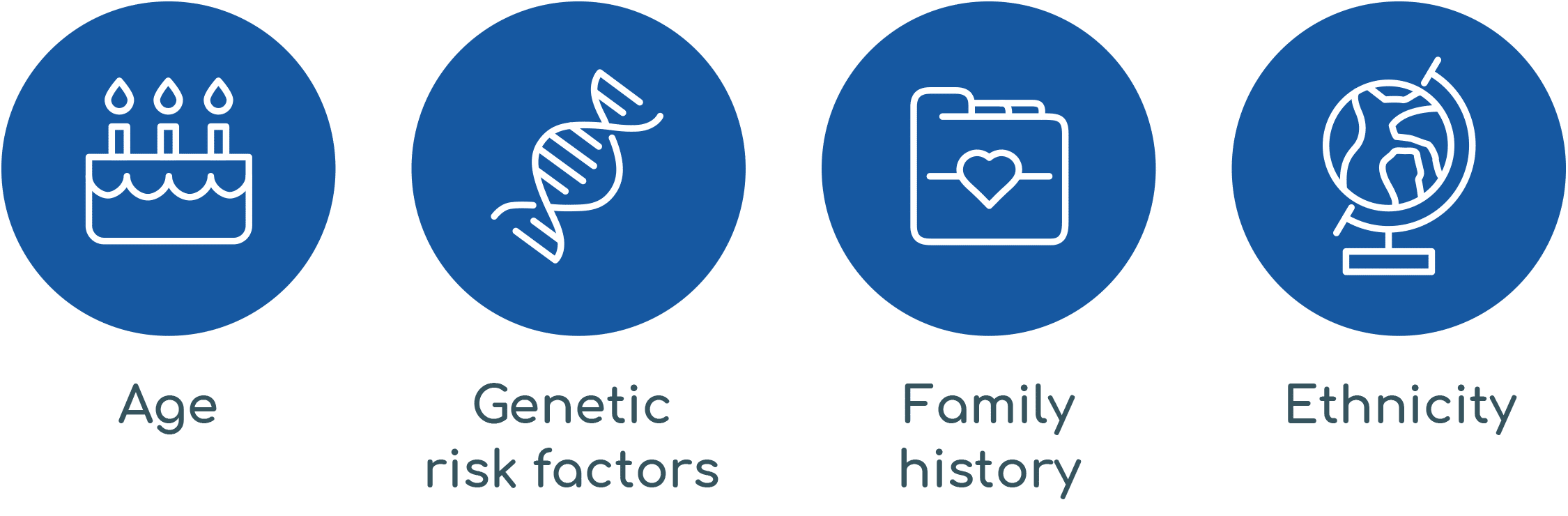 Age

Genetic risk factors

Family history

Ethnicity